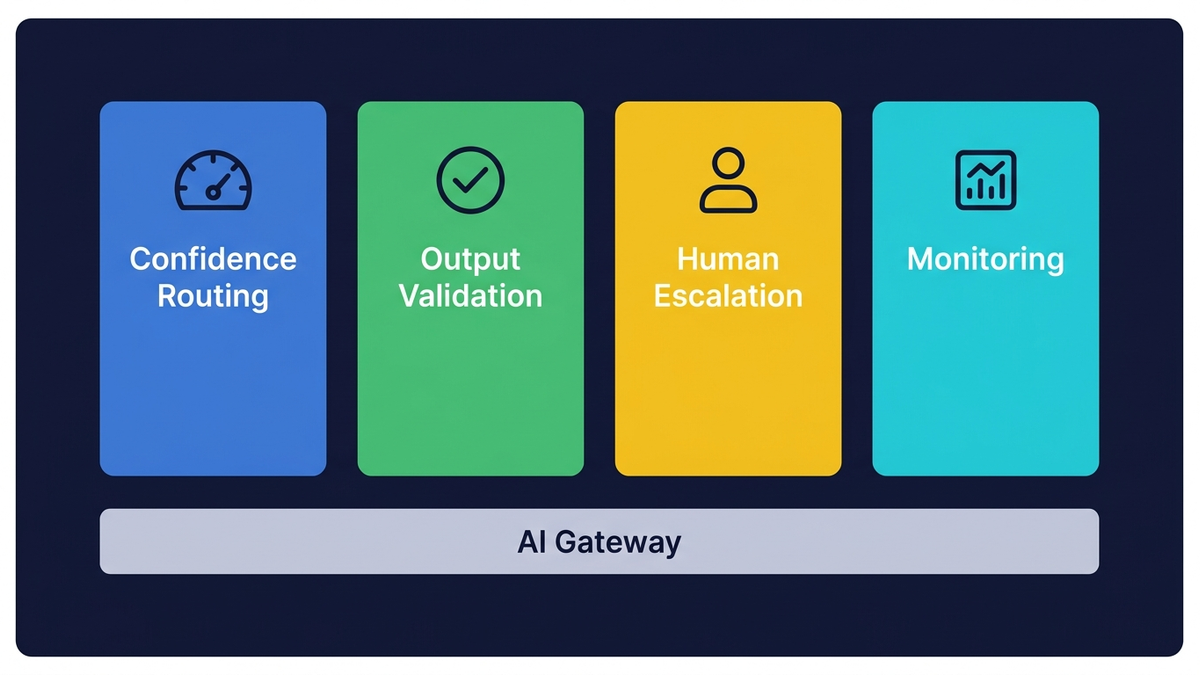 Confidence Routing

Output Validation

Human Escalation

Monitoring

AI Gateway